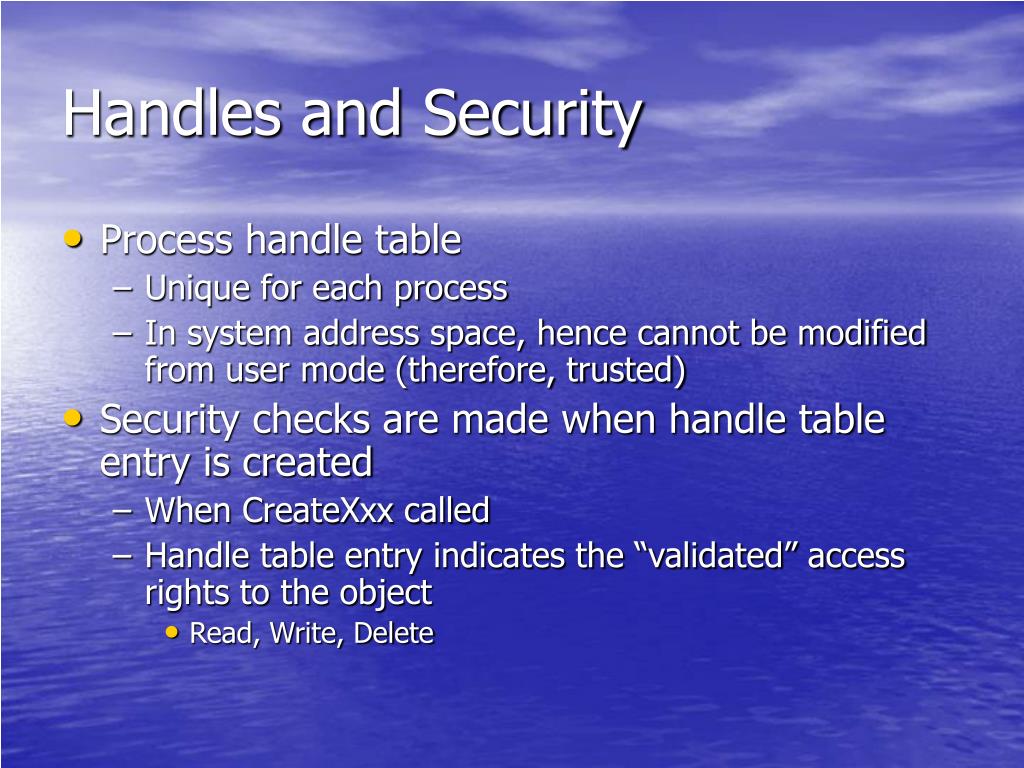 Handles and Security

• Process handle table
– Unique for each process
– In system address space, hence cannot be modified from user mode (therefore, trusted)
• Security checks are made when handle table entry is created
– When CreateXxx called
– Handle table entry indicates the “validated” access rights to the object
• Read, Write, Delete